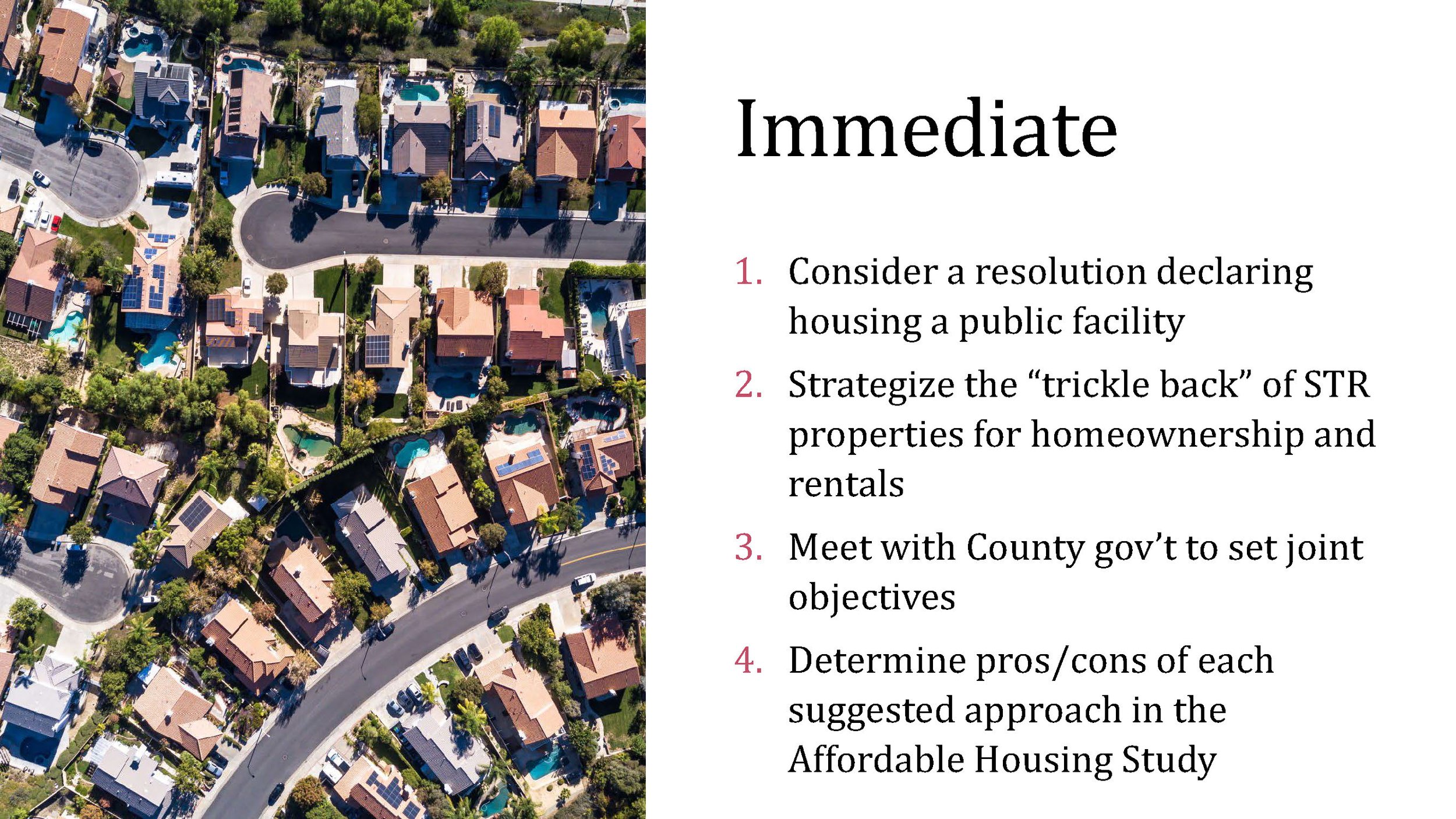 Immediate

1. Consider a resolution declaring housing a public facility
2. Strategize the “trickle back” of STR properties for homeownership and rentals
3. Meet with County gov’t to set joint objectives
4. Determine pros/cons of each suggested approach in the Affordable Housing Study